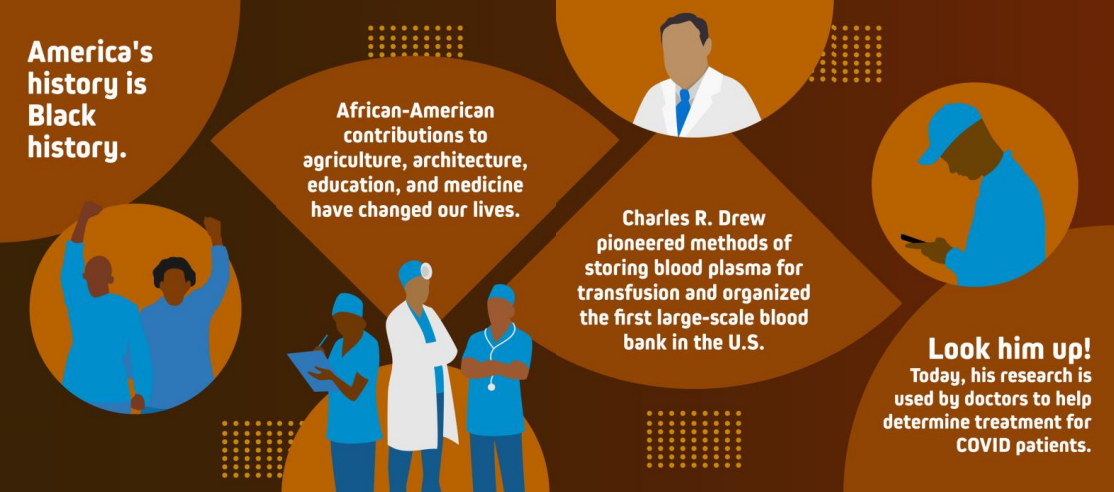 America's history is Black history.

African-American contributions to agriculture, architecture, education, and medicine have changed our lives.

Charles R. Drew pioneered methods of storing blood plasma for transfusion and organized the first large-scale blood bank in the U.S.

Look him up!
Today, his research is used by doctors to help determine treatment for COVID patients.